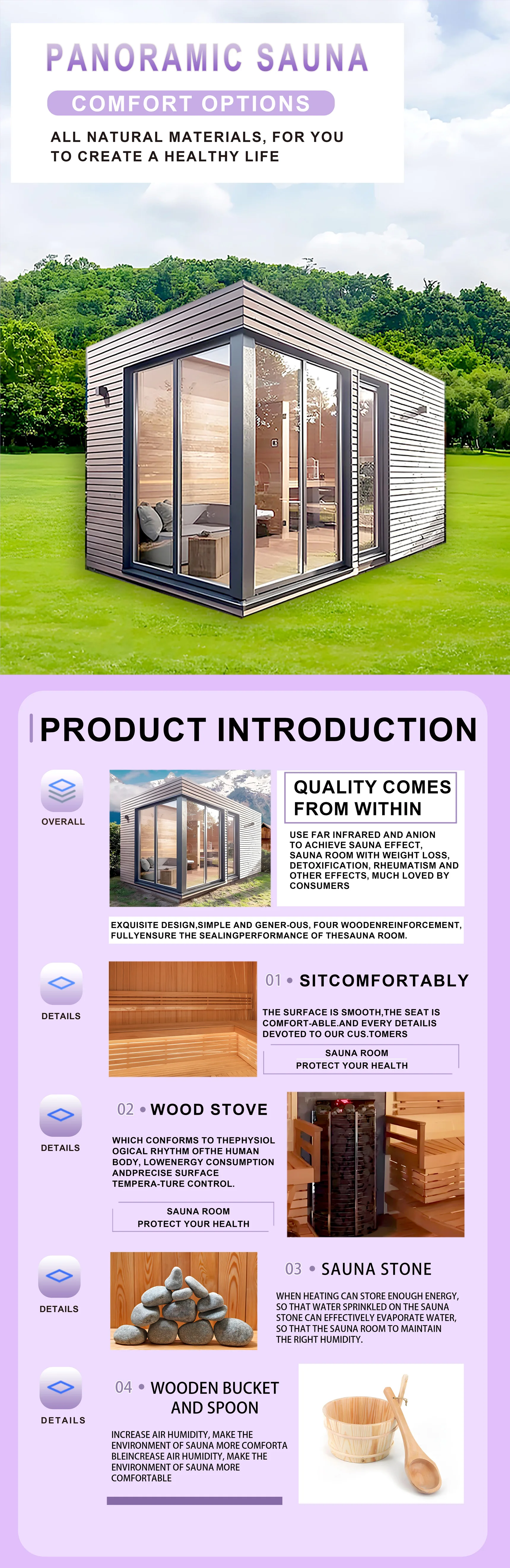 PANORAMIC SAUNA

COMFORT OPTIONS

ALL NATURAL MATERIALS, FOR YOU TO CREATE A HEALTHY LIFE

PRODUCT INTRODUCTION

OVERALL

QUALITY COMES FROM WITHIN

USE FAR INFRARED AND ANION TO ACHIEVE SAUNA EFFECT, SAUNA ROOM WITH WEIGHT LOSS, DETOXIFICATION, RHEUMATISM AND OTHER EFFECTS, MUCH LOVED BY CONSUMERS

EXQUISITE DESIGN,SIMPLE AND GENER-OUS, FOUR WOODENREINFORCEMENT, FULLYENSURE THE SEALINGPERFORMANCE OF THESAUNA ROOM.

DETAILS

01 • SITCOMFORTABLY

THE SURFACE IS SMOOTH,THE SEAT IS COMFORT-ABLE.AND EVERY DETAILIS DEVOTED TO OUR CUS.TOMERS

SAUNA ROOM
PROTECT YOUR HEALTH

DETAILS

02 • WOOD STOVE

WHICH CONFORMS TO THEPHYSIOL OGICAL RHYTHM OFTHE HUMAN BODY, LOWENERGY CONSUMPTION ANDPRECISE SURFACE TEMPERA-TURE CONTROL.

SAUNA ROOM
PROTECT YOUR HEALTH

DETAILS

03 • SAUNA STONE

WHEN HEATING CAN STORE ENOUGH ENERGY, SO THAT WATER SPRINKLED ON THE SAUNA STONE CAN EFFECTIVELY EVAPORATE WATER, SO THAT THE SAUNA ROOM TO MAINTAIN THE RIGHT HUMIDITY.

DETAILS

04 • WOODEN BUCKET AND SPOON

INCREASE AIR HUMIDITY, MAKE THE ENVIRONMENT OF SAUNA MORE COMFORTA BLEINCREASE AIR HUMIDITY, MAKE THE ENVIRONMENT OF SAUNA MORE COMFORTABLE